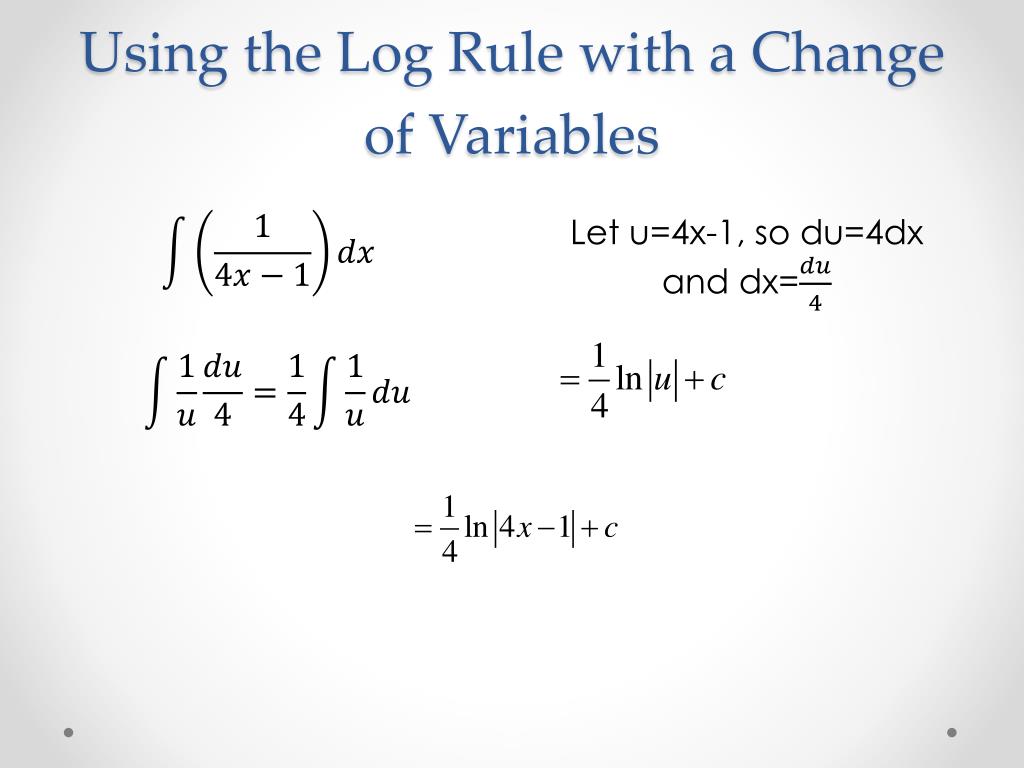 Using the Log Rule with a Change of Variables

$\int \left(\frac{1}{4x-1}\right) dx$

Let u=4x-1, so du=4dx and dx=$\frac{du}{4}$

$\int \frac{1}{u}\frac{du}{4} = \frac{1}{4}\int \frac{1}{u} du$

$= \frac{1}{4}\ln|u| + c$

$= \frac{1}{4}\ln|4x-1| + c$